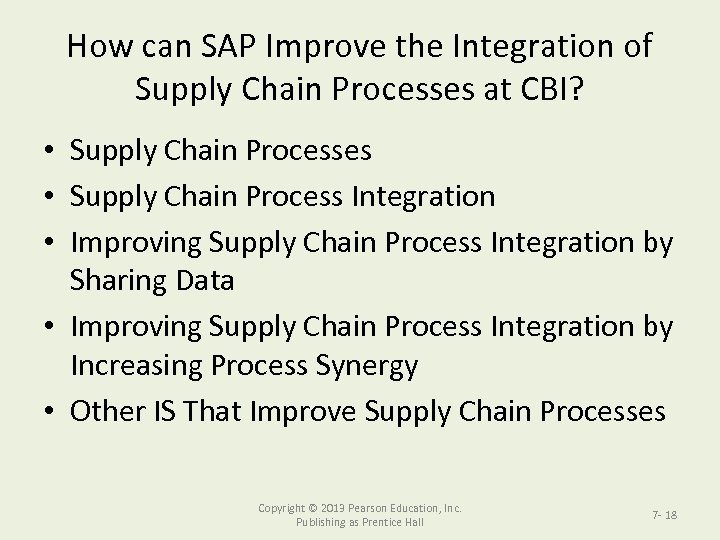 How can SAP Improve the Integration of Supply Chain Processes at CBI?

• Supply Chain Processes
• Supply Chain Process Integration
• Improving Supply Chain Process Integration by Sharing Data
• Improving Supply Chain Process Integration by Increasing Process Synergy
• Other IS That Improve Supply Chain Processes

Copyright © 2013 Pearson Education, Inc. Publishing as Prentice Hall

7- 18